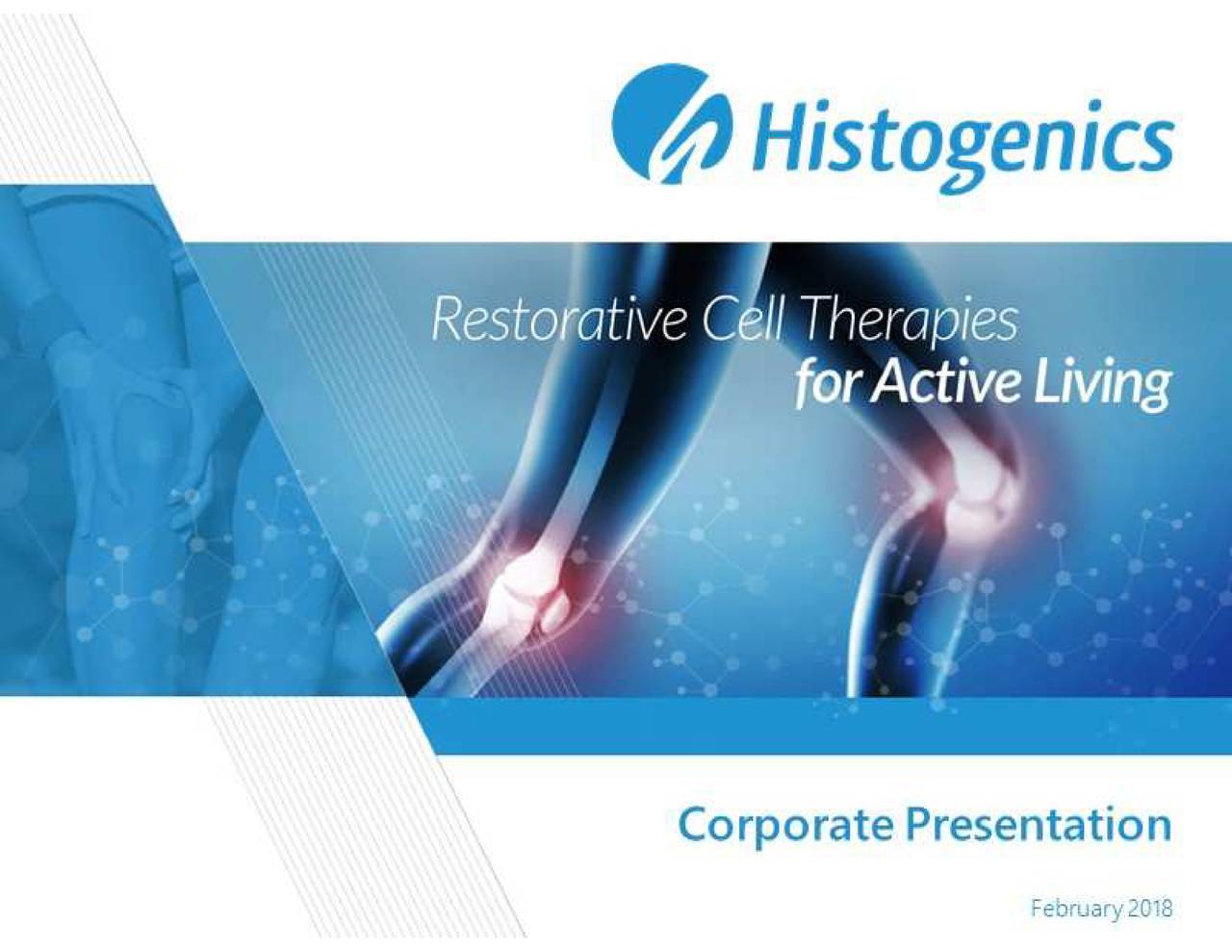 Histogenics

Restorative Cell Therapies
for Active Living

Corporate Presentation

February 2018